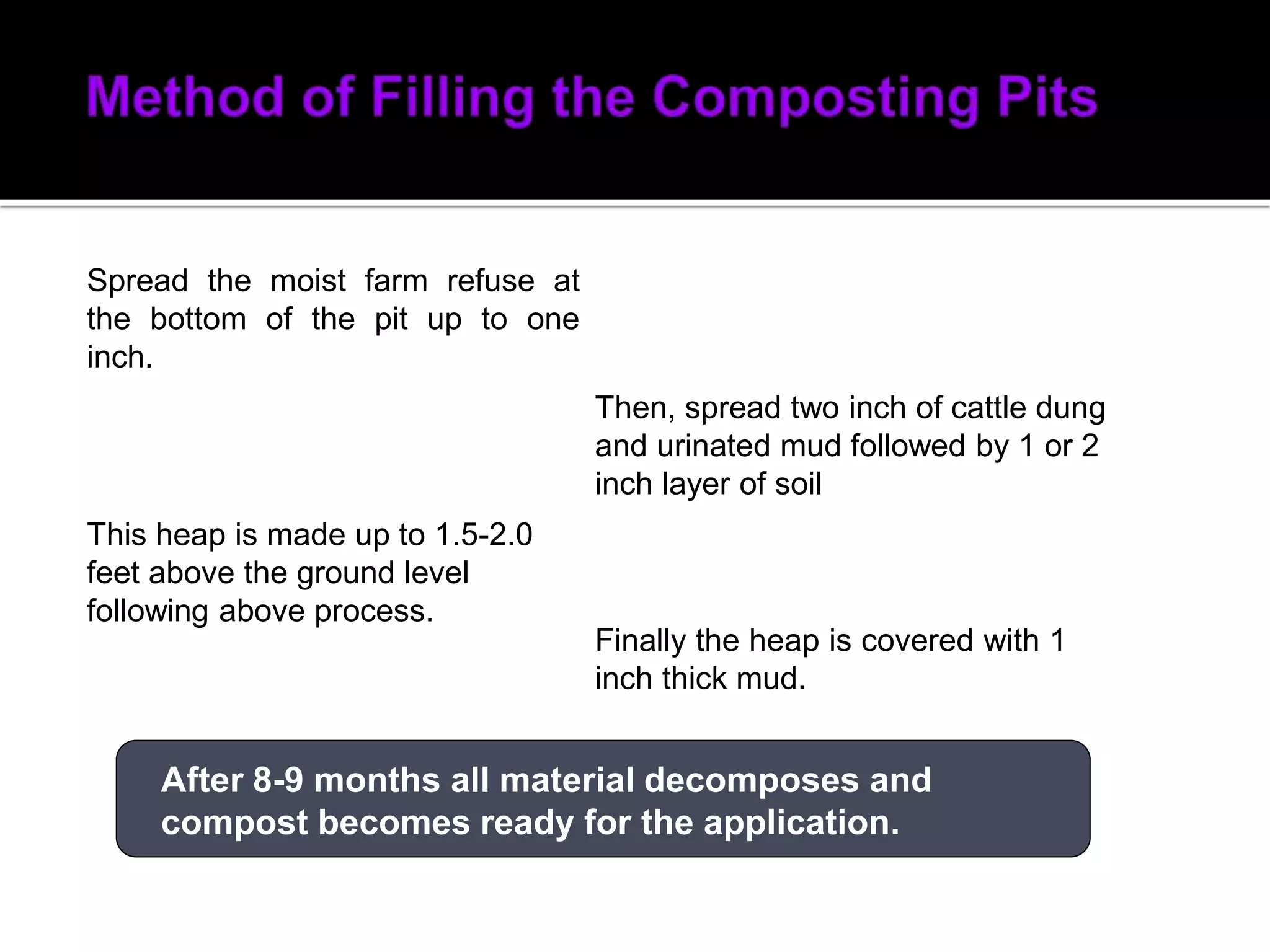 Method of Filling the Composting Pits

Spread the moist farm refuse at the bottom of the pit up to one inch.

Then, spread two inch of cattle dung and urinated mud followed by 1 or 2 inch layer of soil

This heap is made up to 1.5-2.0 feet above the ground level following above process.

Finally the heap is covered with 1 inch thick mud.

After 8-9 months all material decomposes and compost becomes ready for the application.